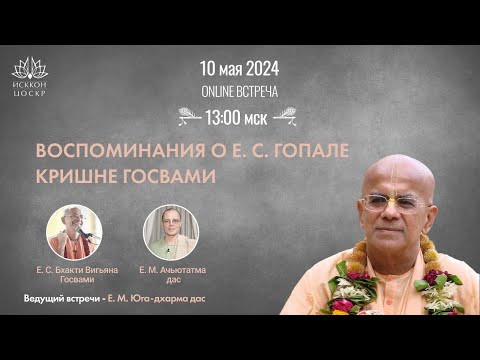 ИСККОН
ЦОСКР

10 мая 2024
ONLINE ВСТРЕЧА
13:00 мск

ВОСПОМИНАНИЯ О Е. С. ГОПАЛЕ КРИШНЕ ГОСВАМИ

Е. С. Бхакти Вигьяна Госвами

Е. М. Ачьютатма дас

Ведущий встречи - Е. М. Юга-дхарма дас